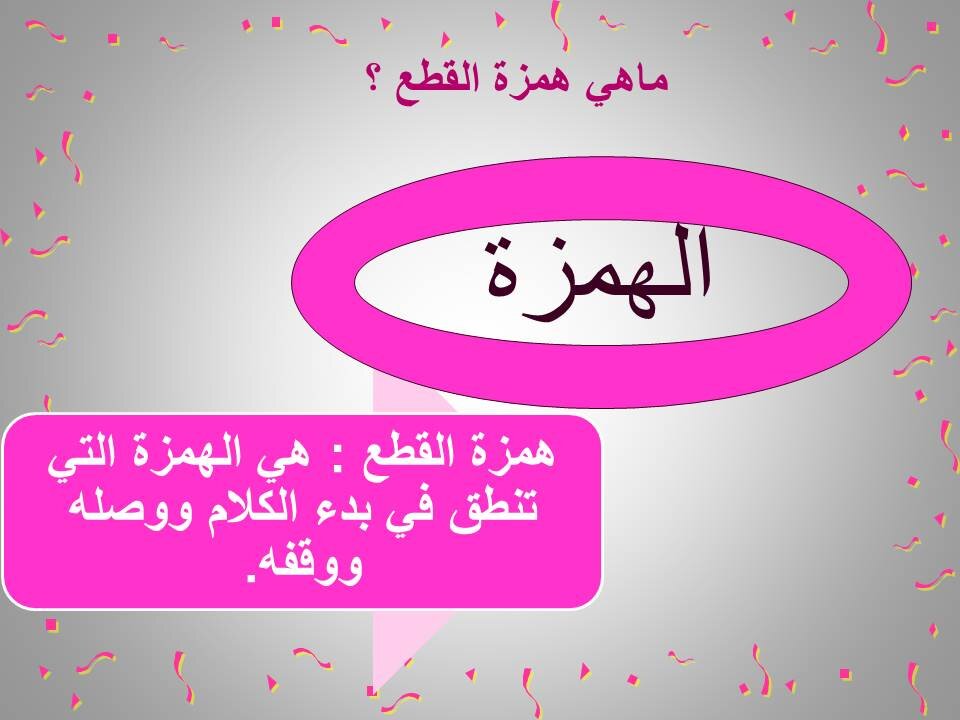 ماهي همزة القطع ؟

الهمزة

همزة القطع : هي الهمزة التي تنطق في بدء الكلام ووصله ووقفه.